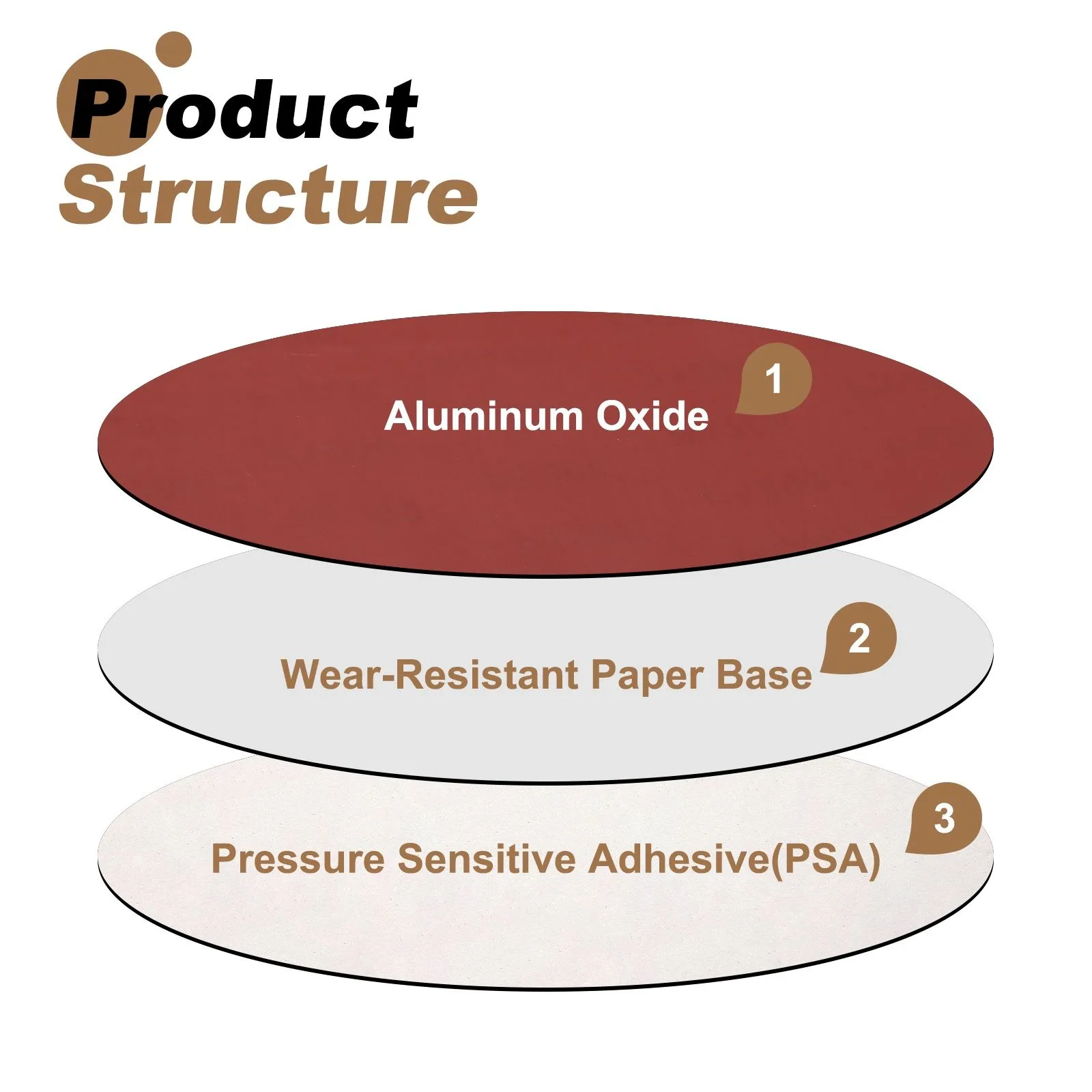 Product
Structure

1
Aluminum Oxide

2
Wear-Resistant Paper Base

3
Pressure Sensitive Adhesive(PSA)